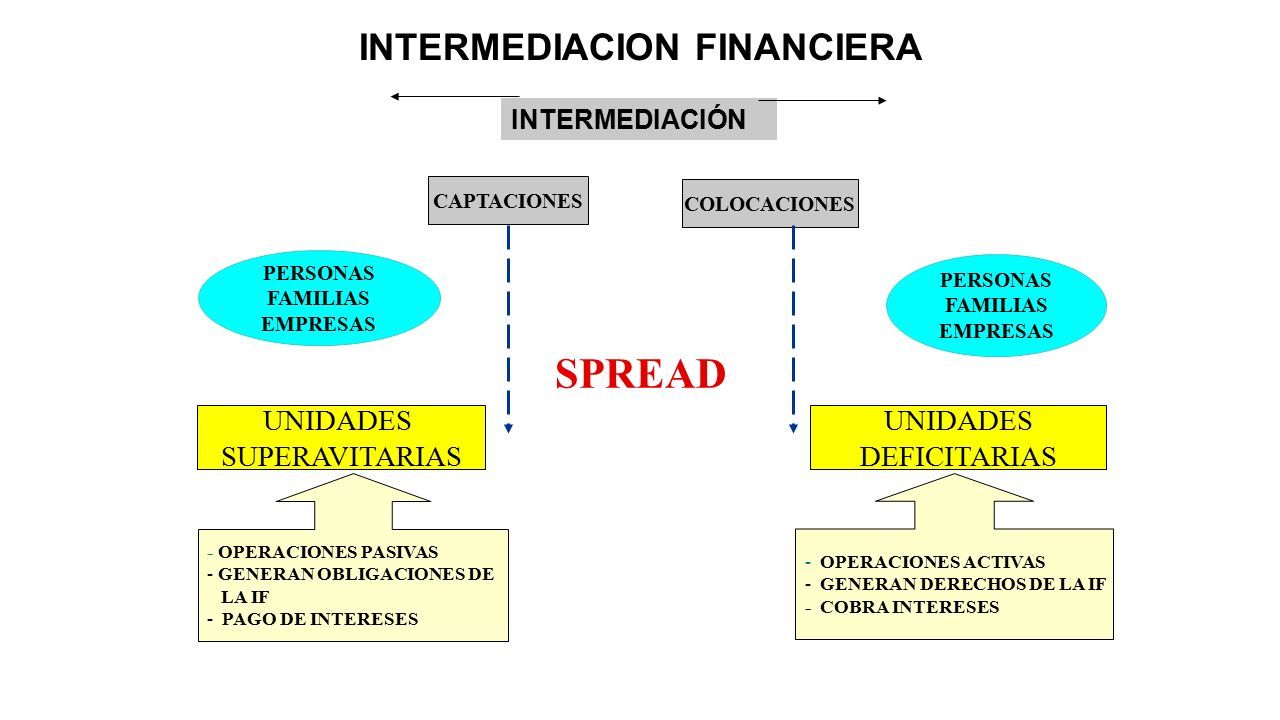 INTERMEDIACION FINANCIERA

INTERMEDIACIÓN

CAPTACIONES

COLOCACIONES

PERSONAS
FAMILIAS
EMPRESAS

PERSONAS
FAMILIAS
EMPRESAS

SPREAD

UNIDADES SUPERAVITARIAS

UNIDADES DEFICITARIAS

- OPERACIONES PASIVAS
- GENERAN OBLIGACIONES DE LA IF
- PAGO DE INTERESES

- OPERACIONES ACTIVAS
- GENERAN DERECHOS DE LA IF
- COBRA INTERESES